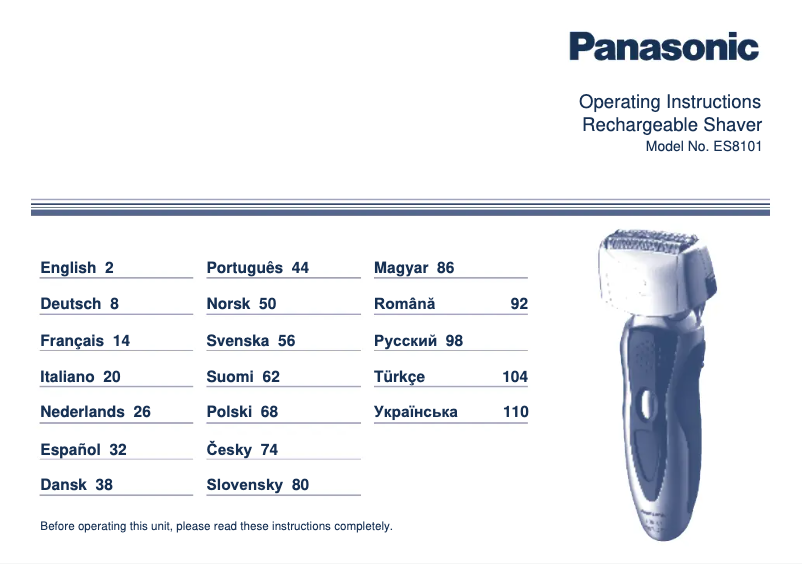 Panasonic

Operating Instructions
Rechargeable Shaver
Model No. ES8101

English 2

Deutsch 8

Français 14

Italiano 20

Nederlands 26

Español 32

Dansk 38

Português 44

Norsk 50

Svenska 56

Suomi 62

Polski 68

Česky 74

Slovensky 80

Magyar 86

Română 92

Русский 98

Türkçe 104

Українська 110

Before operating this unit, please read these instructions completely.